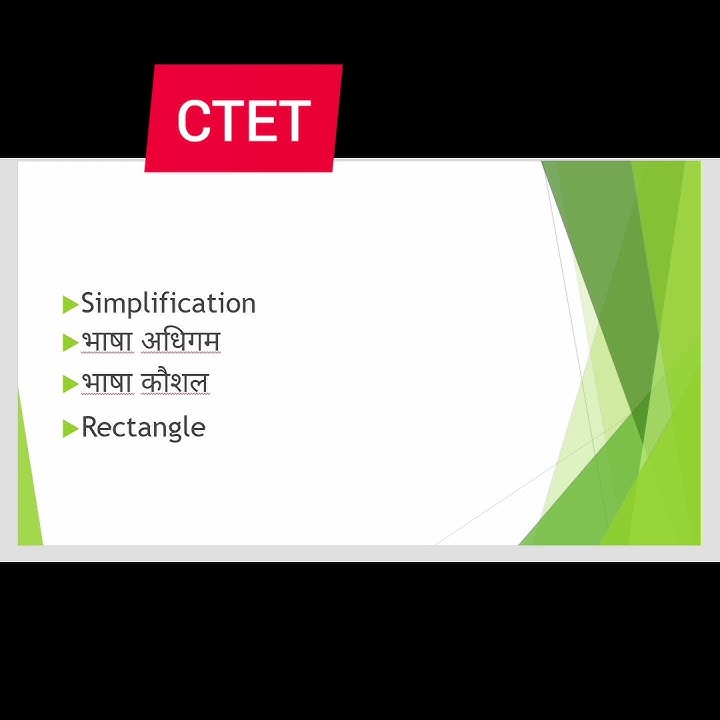 CTET

Simplification
भाषा अधिगम
भाषा कौशल
Rectangle